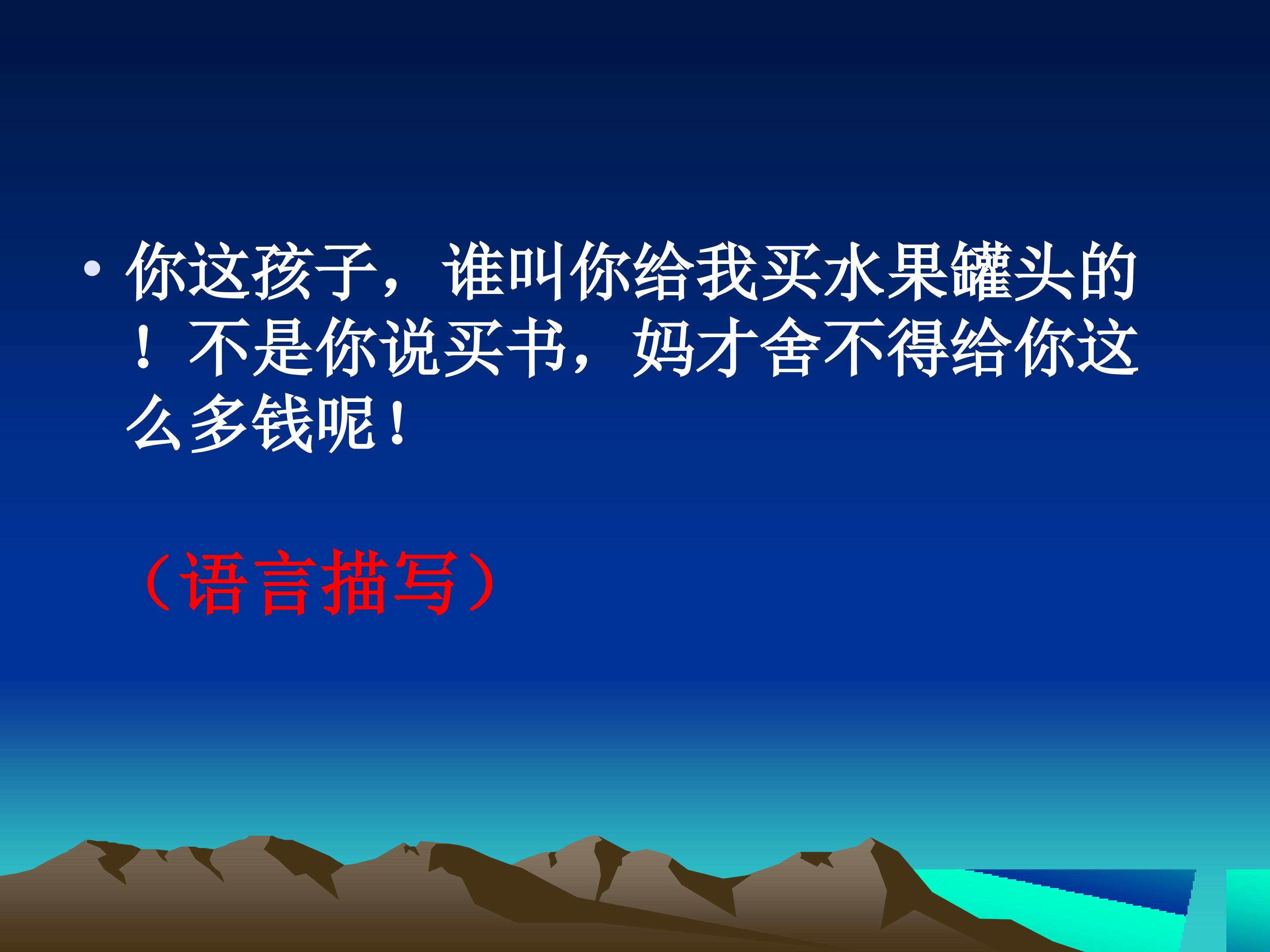 • 你这孩子，谁叫你给我买水果罐头的！不是你说买书，妈才舍不得给你这么多钱呢！

（语言描写）